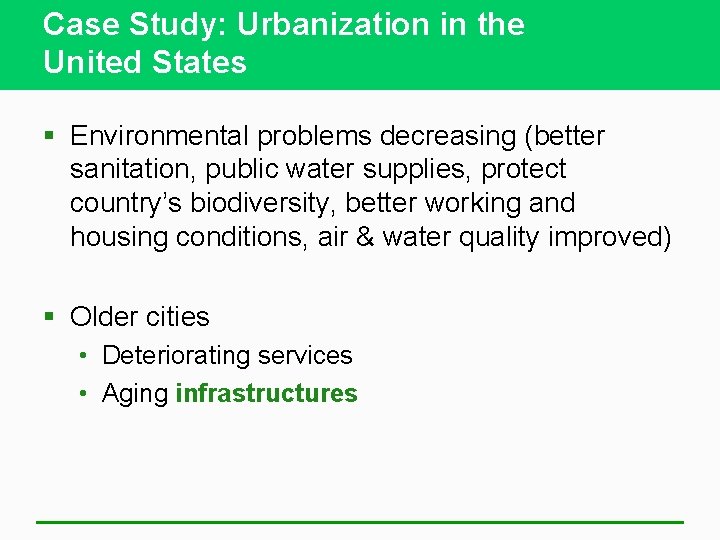 Case Study: Urbanization in the United States

▪ Environmental problems decreasing (better sanitation, public water supplies, protect country's biodiversity, better working and housing conditions, air & water quality improved)

▪ Older cities
• Deteriorating services
• Aging infrastructures